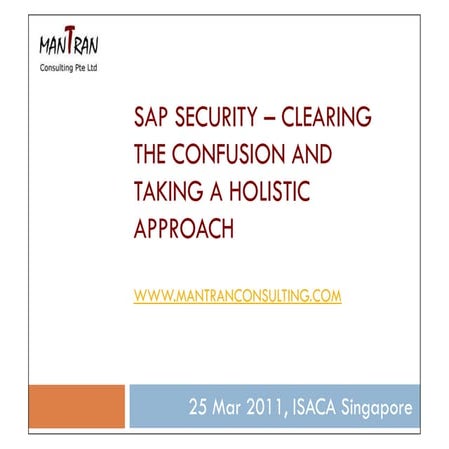 MANTRAN
Consulting Pte Ltd

SAP SECURITY – CLEARING THE CONFUSION AND TAKING A HOLISTIC APPROACH

WWW.MANTRANCONSULTING.COM

25 Mar 2011, ISACA Singapore